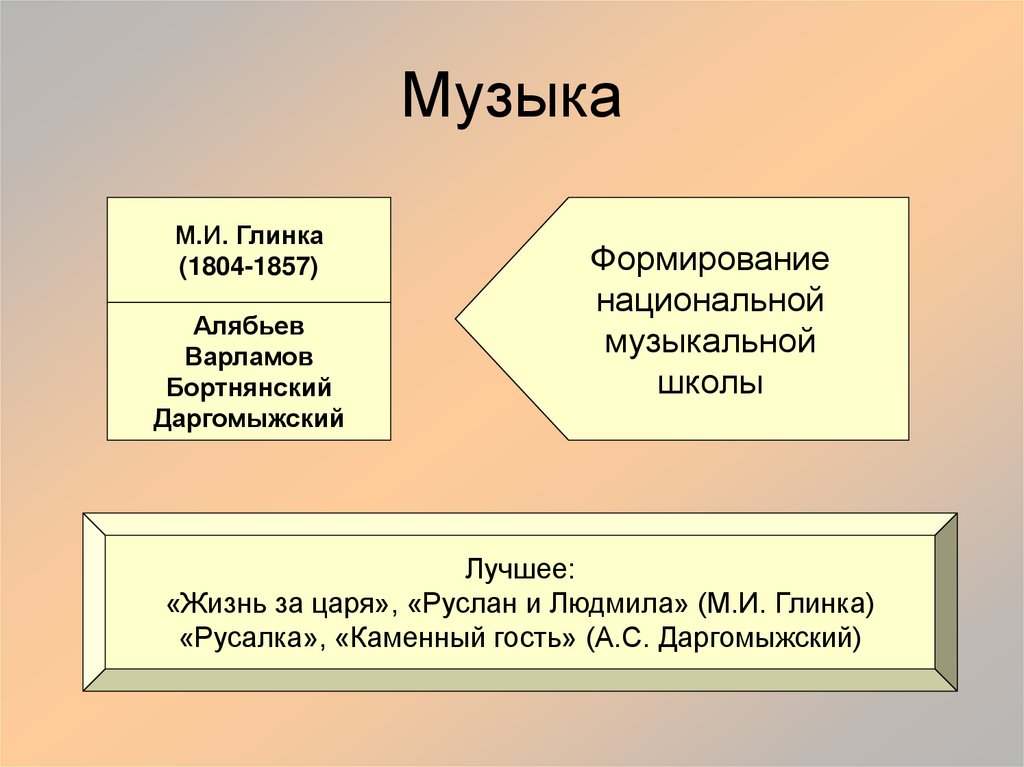 Музыка

М.И. Глинка
(1804-1857)

Алябьев
Варламов
Бортнянский
Даргомыжский

Формирование национальной музыкальной школы

Лучшее:
«Жизнь за царя», «Руслан и Людмила» (М.И. Глинка)
«Русалка», «Каменный гость» (А.С. Даргомыжский)